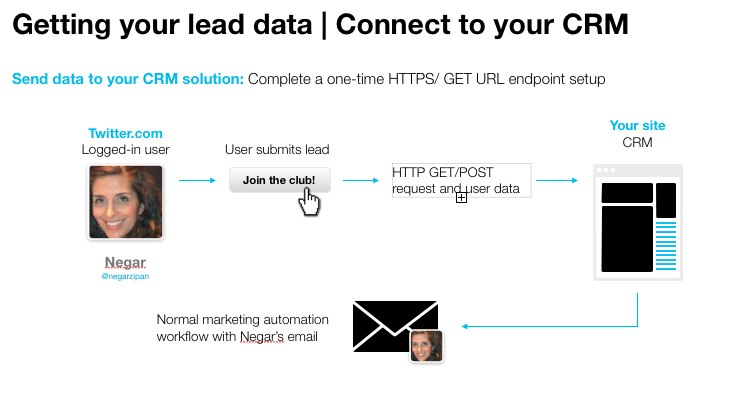 Getting your lead data | Connect to your CRM

Send data to your CRM solution: Complete a one-time HTTPS/ GET URL endpoint setup

Twitter.com
Logged-in user

Negar
@negarzipan

User submits lead

Join the club!

HTTP GET/POST request and user data

Your site
CRM

Normal marketing automation workflow with Negar's email